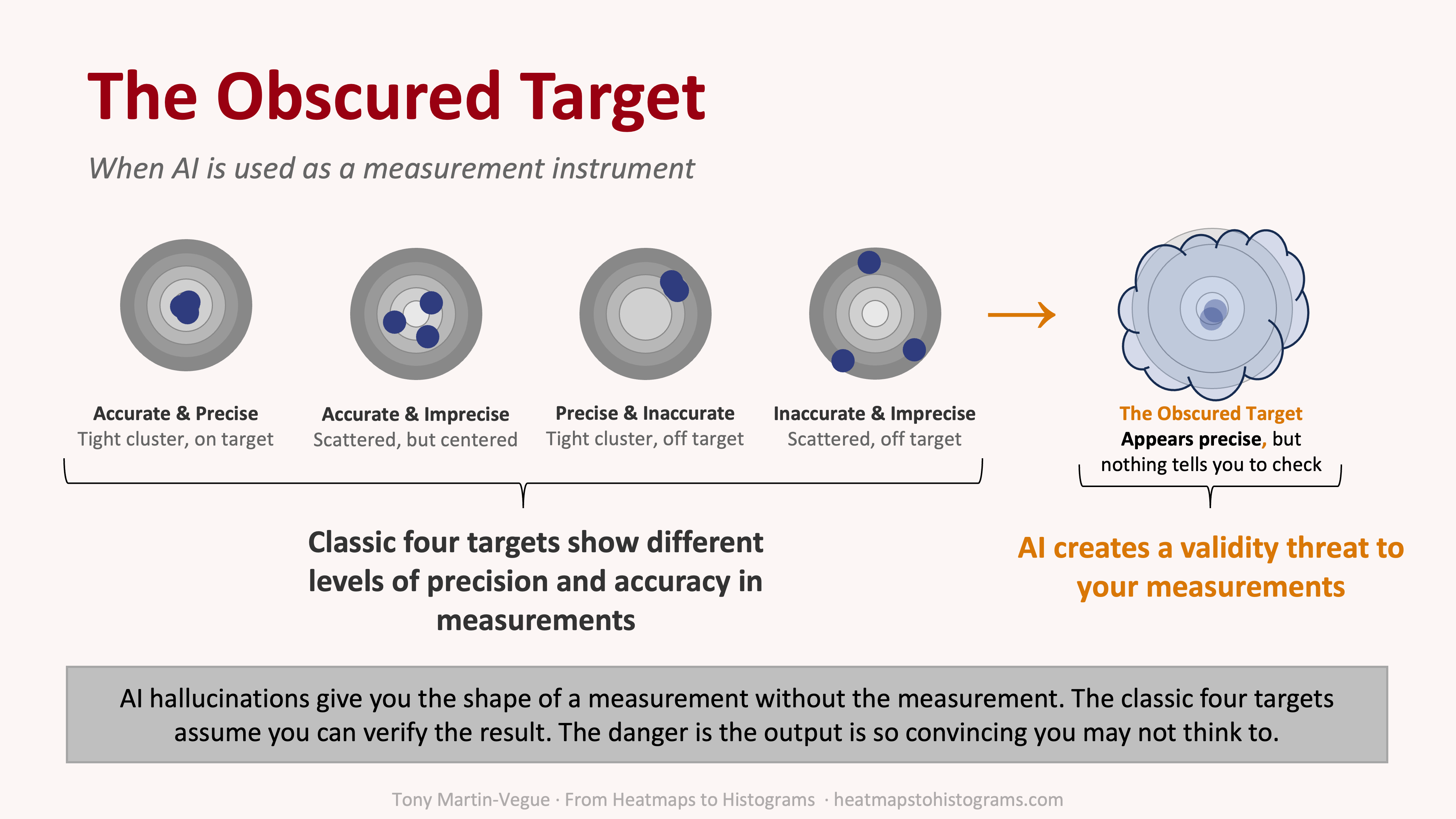 The Obscured Target

When AI is used as a measurement instrument

Accurate & Precise
Tight cluster, on target

Accurate & Imprecise
Scattered, but centered

Precise & Inaccurate
Tight cluster, off target

Inaccurate & Imprecise
Scattered, off target

The Obscured Target
Appears precise, but nothing tells you to check

Classic four targets show different levels of precision and accuracy in measurements

AI creates a validity threat to your measurements

AI hallucinations give you the shape of a measurement without the measurement. The classic four targets assume you can verify the result. The danger is the output is so convincing you may not think to.

Tony Martin-Vegue · From Heatmaps to Histograms · heatmapstohistograms.com